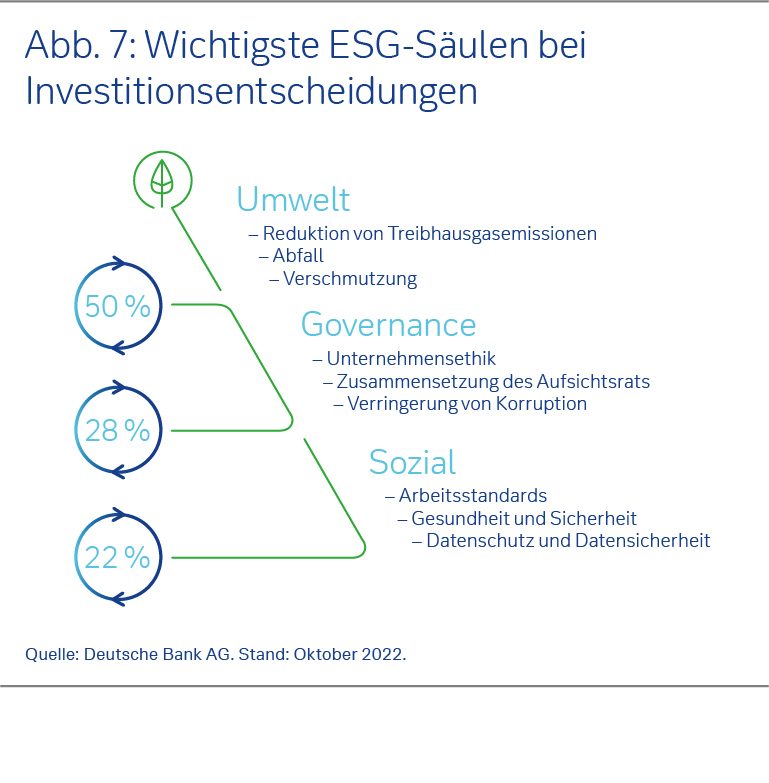 Abb. 7: Wichtigste ESG-Säulen bei Investitionsentscheidungen

Umwelt
– Reduktion von Treibhausgasemissionen
– Abfall
– Verschmutzung

50 %

Governance
– Unternehmensethik
– Zusammensetzung des Aufsichtsrats
– Verringerung von Korruption

28 %

Sozial
– Arbeitsstandards
– Gesundheit und Sicherheit
– Datenschutz und Datensicherheit

22 %

Quelle: Deutsche Bank AG. Stand: Oktober 2022.